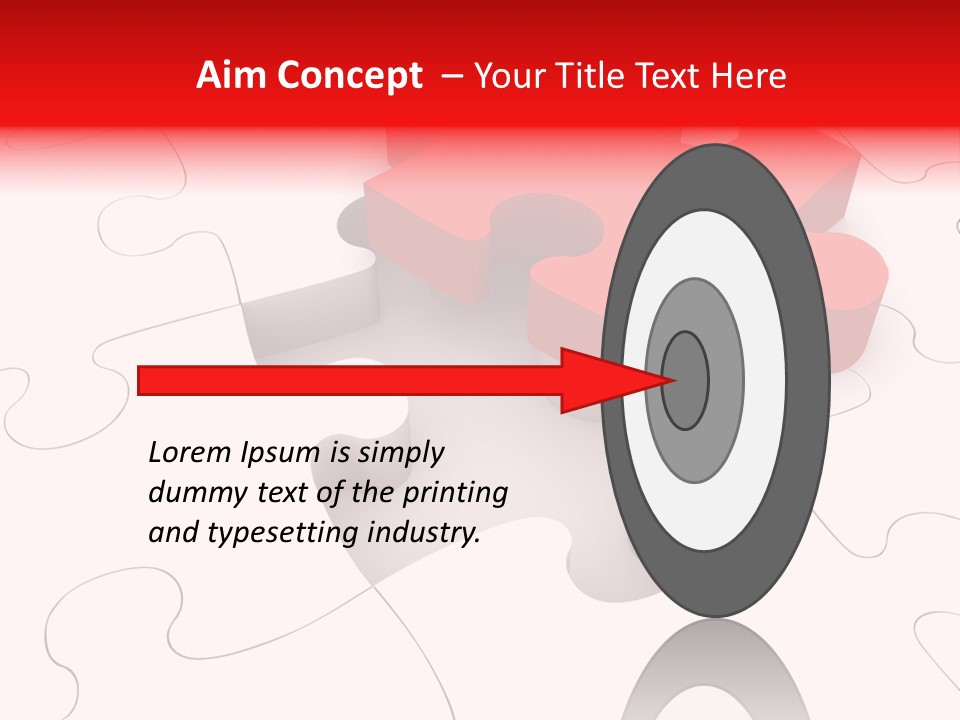 Aim Concept – Your Title Text Here

Lorem Ipsum is simply dummy text of the printing and typesetting industry.